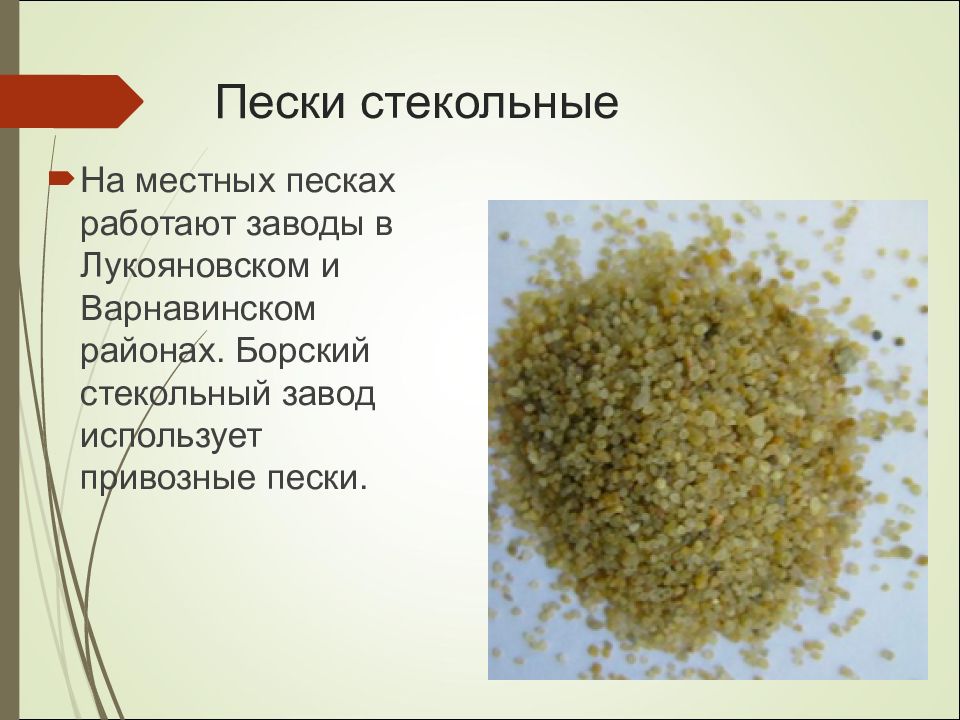 Пески стекольные

На местных песках работают заводы в Лукояновском и Варнавинском районах. Борский стекольный завод использует привозные пески.